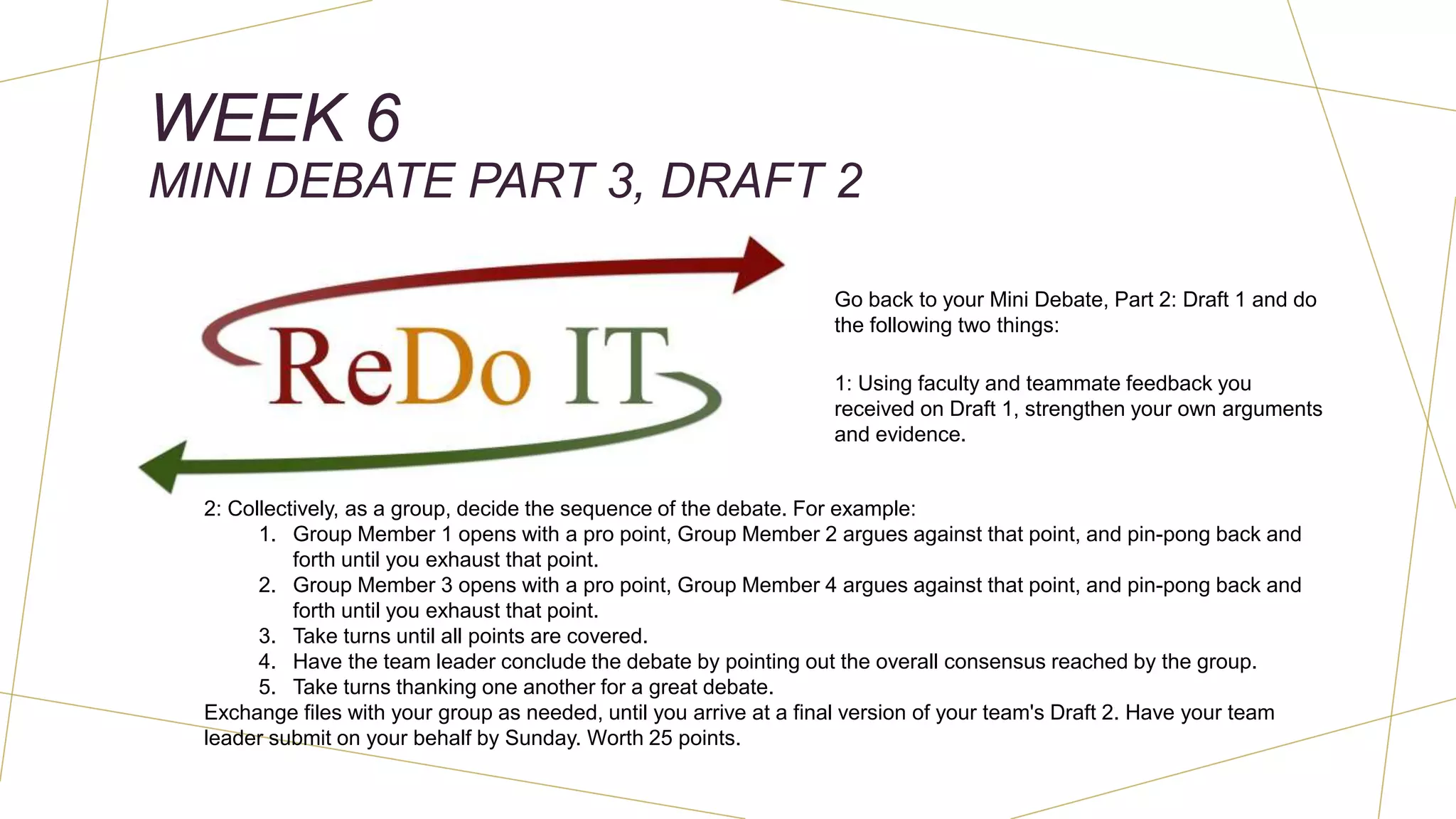 WEEK 6
MINI DEBATE PART 3, DRAFT 2

ReDo IT

Go back to your Mini Debate, Part 2: Draft 1 and do the following two things:

1: Using faculty and teammate feedback you received on Draft 1, strengthen your own arguments and evidence.

2: Collectively, as a group, decide the sequence of the debate. For example:
1. Group Member 1 opens with a pro point, Group Member 2 argues against that point, and pin-pong back and forth until you exhaust that point.
2. Group Member 3 opens with a pro point, Group Member 4 argues against that point, and pin-pong back and forth until you exhaust that point.
3. Take turns until all points are covered.
4. Have the team leader conclude the debate by pointing out the overall consensus reached by the group.
5. Take turns thanking one another for a great debate.
Exchange files with your group as needed, until you arrive at a final version of your team's Draft 2. Have your team leader submit on your behalf by Sunday. Worth 25 points.